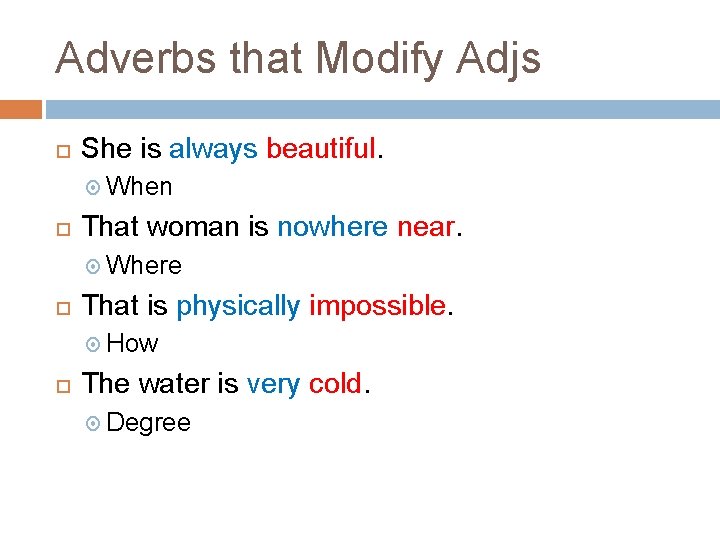 Adverbs that Modify Adjs

She is always beautiful.
When

That woman is nowhere near.
Where

That is physically impossible.
How

The water is very cold.
Degree